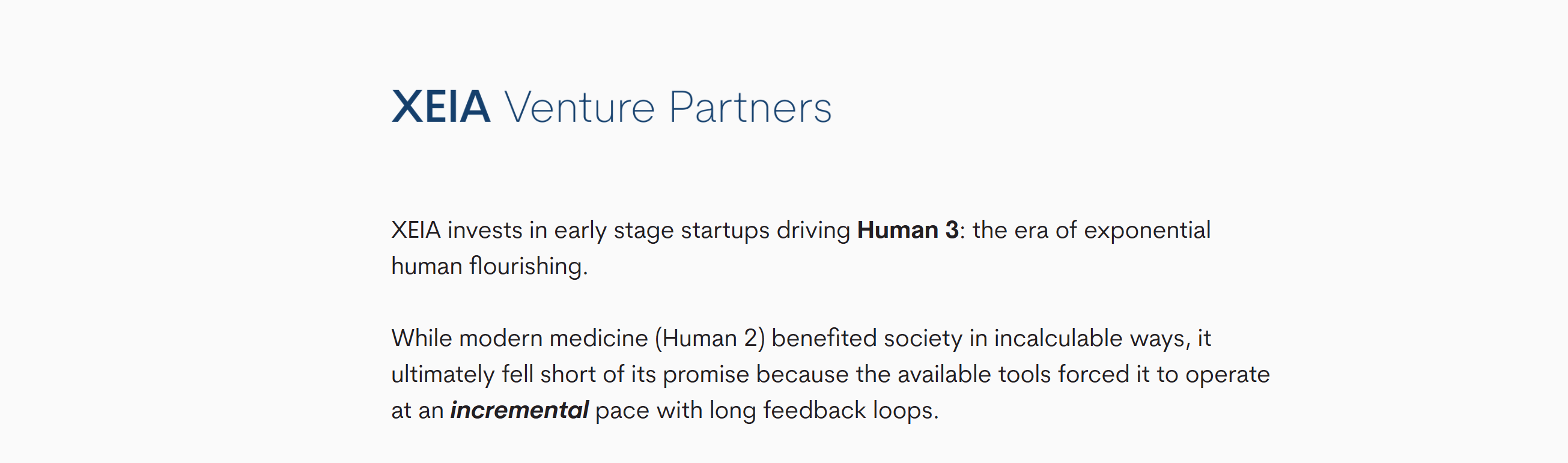 XEIA Venture Partners

XEIA invests in early stage startups driving Human 3: the era of exponential human flourishing.

While modern medicine (Human 2) benefited society in incalculable ways, it ultimately fell short of its promise because the available tools forced it to operate at an incremental pace with long feedback loops.